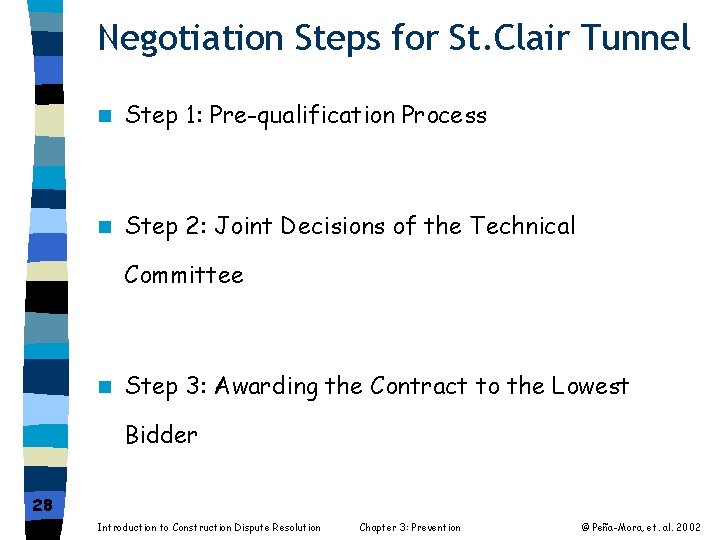 Negotiation Steps for St.Clair Tunnel

Step 1: Pre-qualification Process

Step 2: Joint Decisions of the Technical Committee

Step 3: Awarding the Contract to the Lowest Bidder

28

Introduction to Construction Dispute Resolution Chapter 3: Prevention © Peña-Mora, et. al. 2002